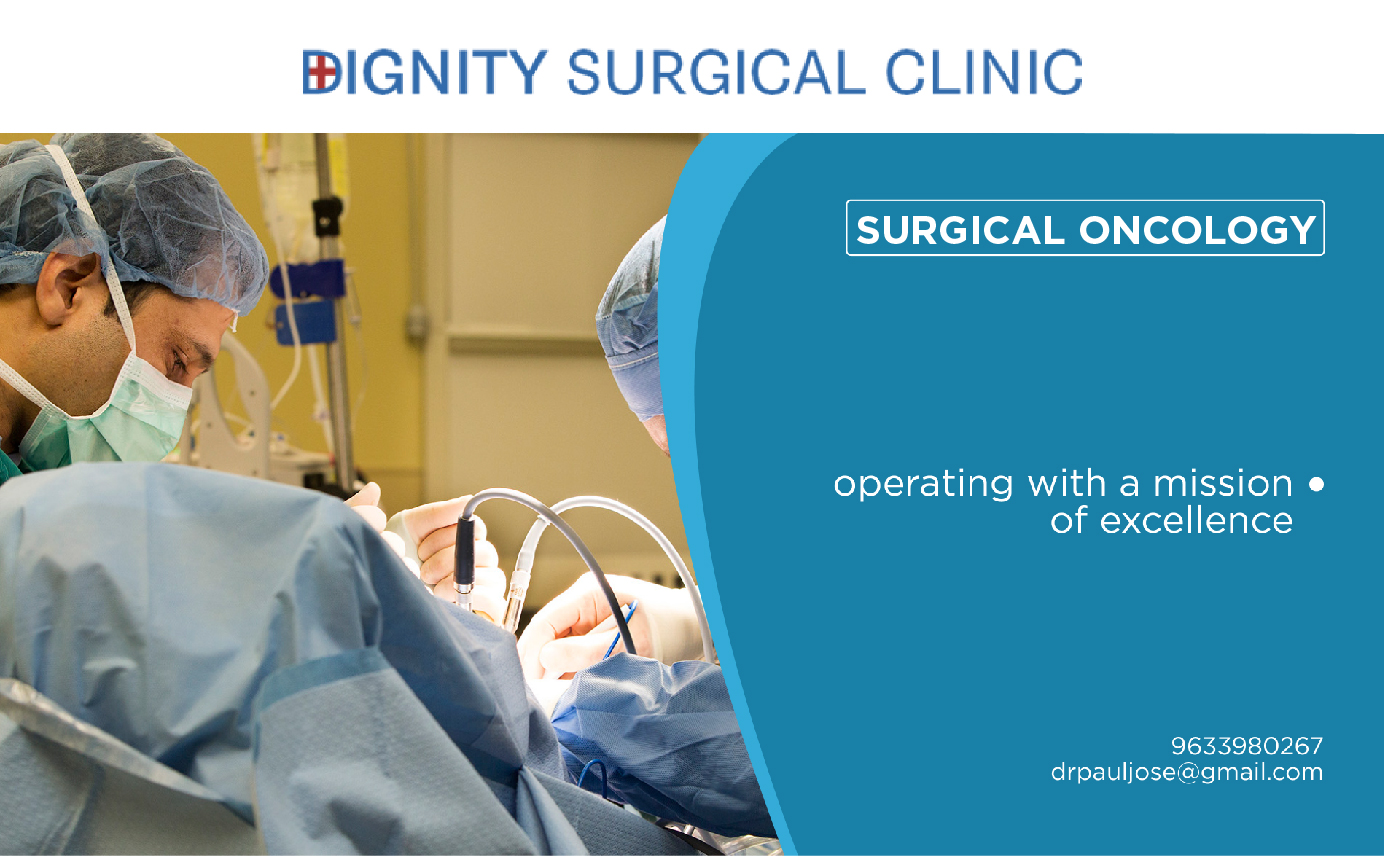 DIGNITY SURGICAL CLINIC

SURGICAL ONCOLOGY

operating with a mission •
of excellence

9633980267
drpauljose@gmail.com